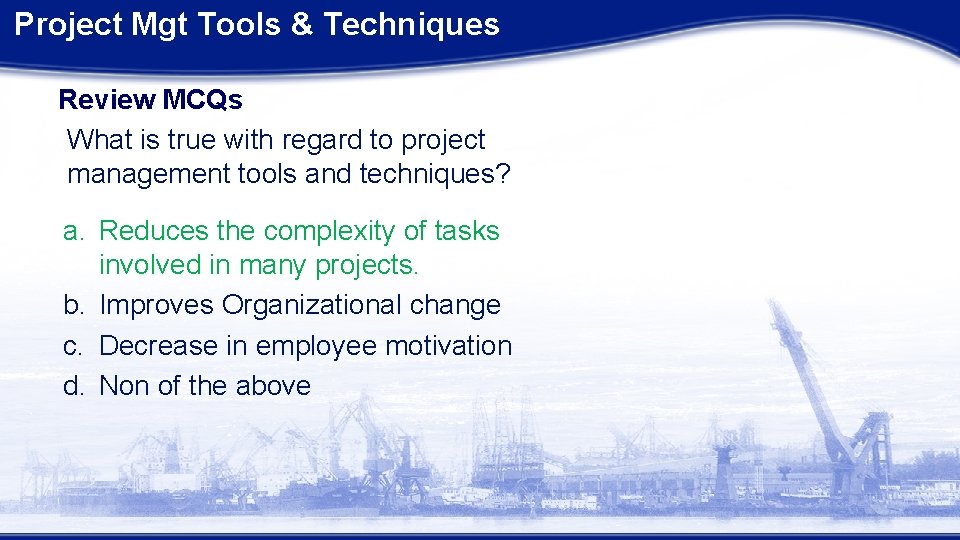 Project Mgt Tools & Techniques

Review MCQs

What is true with regard to project management tools and techniques?

a. Reduces the complexity of tasks involved in many projects.
b. Improves Organizational change
c. Decrease in employee motivation
d. Non of the above